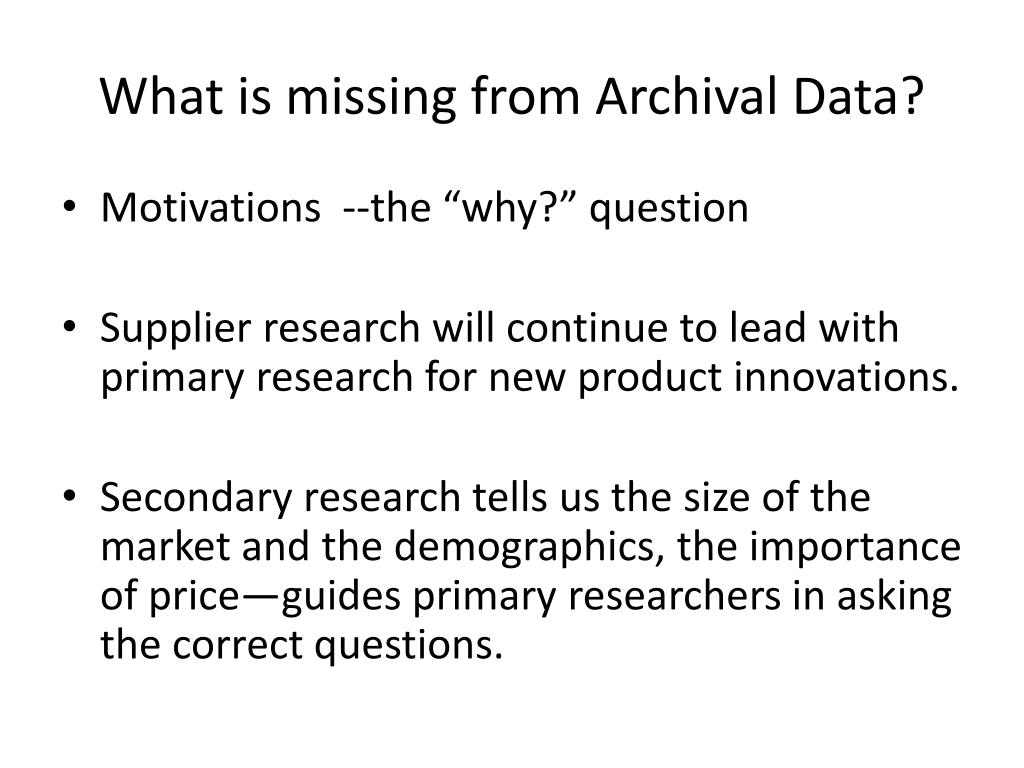 What is missing from Archival Data?

• Motivations --the “why?” question

• Supplier research will continue to lead with primary research for new product innovations.

• Secondary research tells us the size of the market and the demographics, the importance of price—guides primary researchers in asking the correct questions.